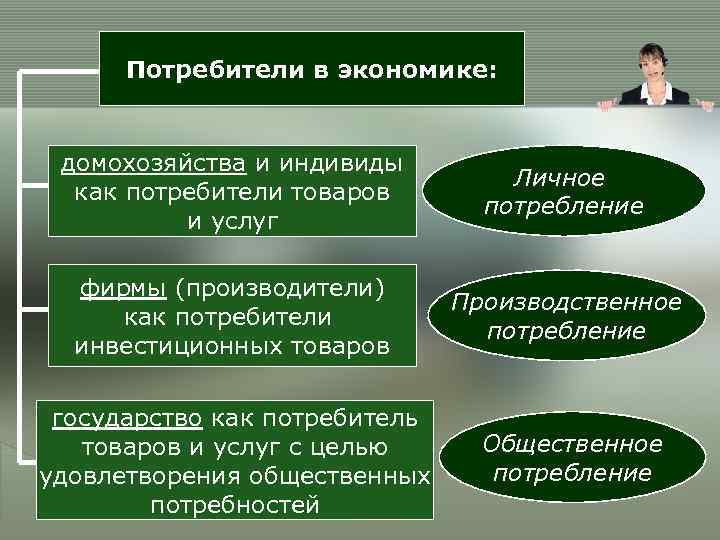 Потребители в экономике:

домохозяйства и индивиды как потребители товаров и услуг

Личное потребление

фирмы (производители) как потребители инвестиционных товаров

Производственное потребление

государство как потребитель товаров и услуг с целью удовлетворения общественных потребностей

Общественное потребление